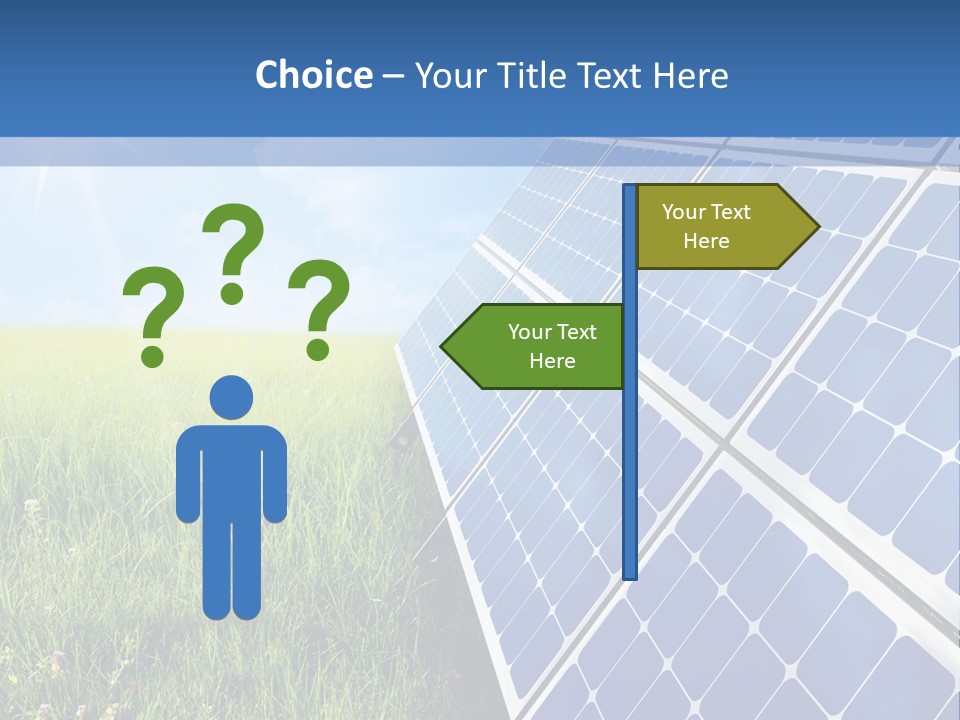 Choice – Your Title Text Here

? ? ?

Your Text Here

Your Text Here